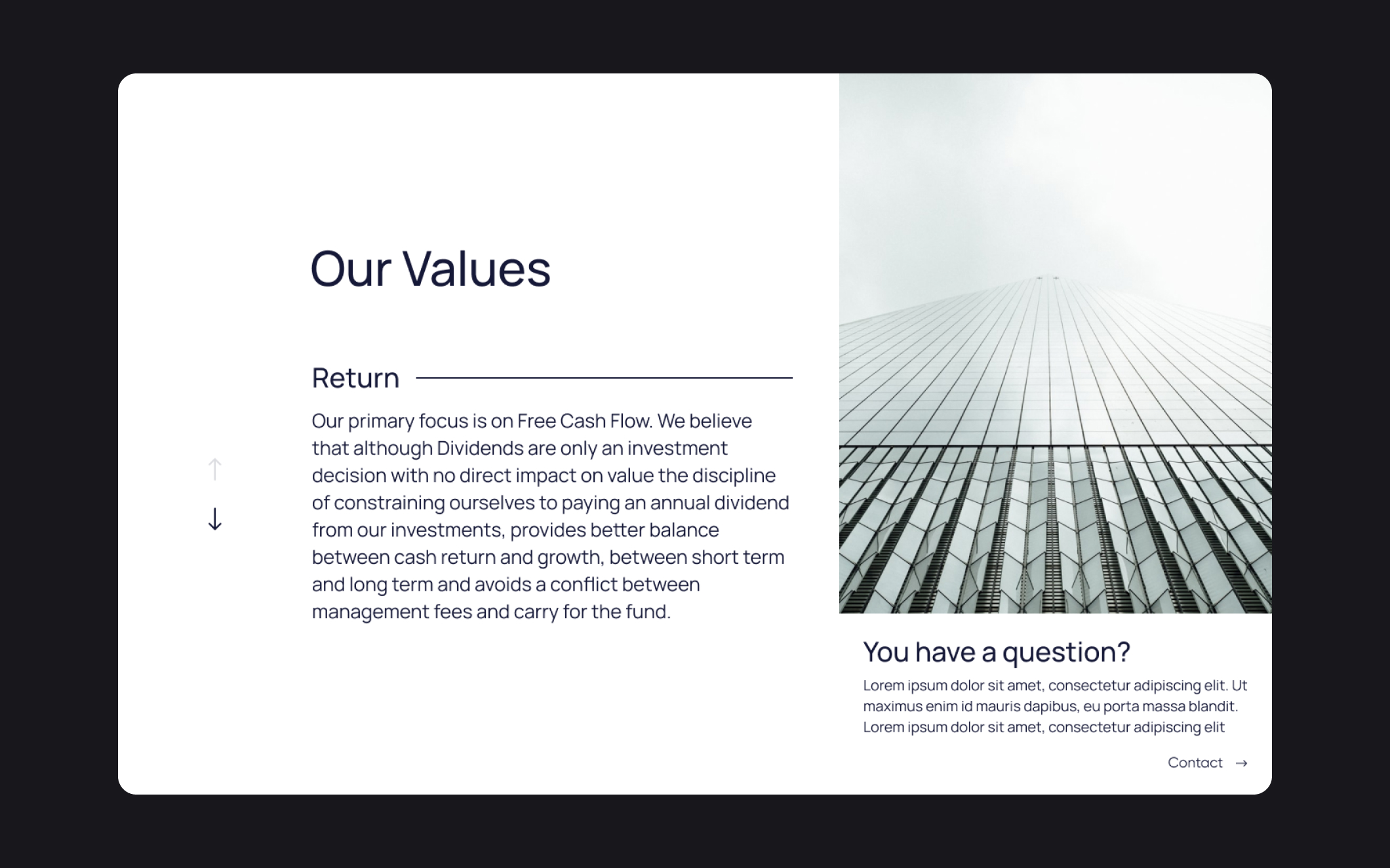 Our Values

Return

Our primary focus is on Free Cash Flow. We believe that although Dividends are only an investment decision with no direct impact on value the discipline of constraining ourselves to paying an annual dividend from our investments, provides better balance between cash return and growth, between short term and long term and avoids a conflict between management fees and carry for the fund.

↑
↓

You have a question?

Lorem ipsum dolor sit amet, consectetur adipiscing elit. Ut maximus enim id mauris dapibus, eu porta massa blandit. Lorem ipsum dolor sit amet, consectetur adipiscing elit

Contact →